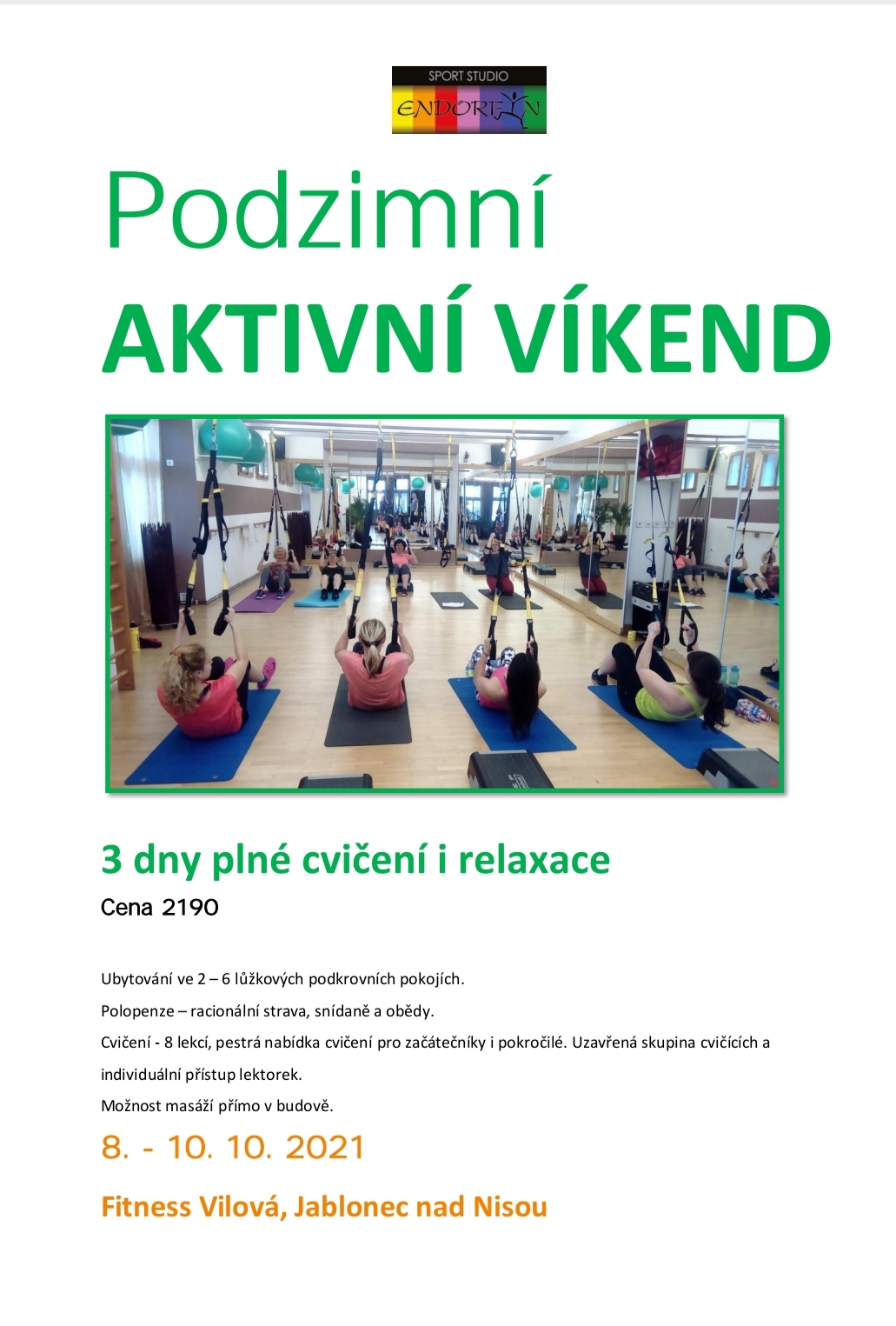 SPORT STUDIO
ENDORFIN

Podzimní
AKTIVNÍ VÍKEND

3 dny plné cvičení i relaxace
Cena 2190

Ubytování ve 2 – 6 lůžkových podkrovních pokojích.
Polopenze – racionální strava, snídaně a obědy.
Cvičení - 8 lekcí, pestrá nabídka cvičení pro začátečníky i pokročilé. Uzavřená skupina cvičících a individuální přístup lektorek.
Možnost masáží přímo v budově.

8. - 10. 10. 2021

Fitness Vilová, Jablonec nad Nisou